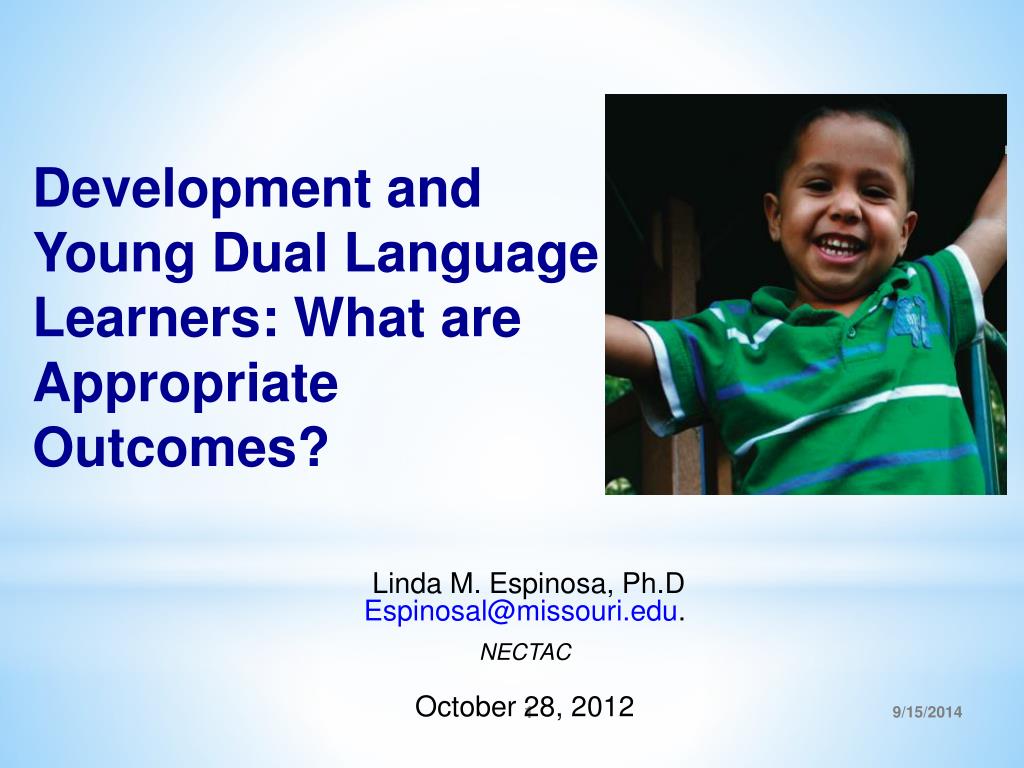 Development and Young Dual Language Learners: What are Appropriate Outcomes?

Linda M. Espinosa, Ph.D
Espinosal@missouri.edu.

NECTAC

October 28, 2012

9/15/2014